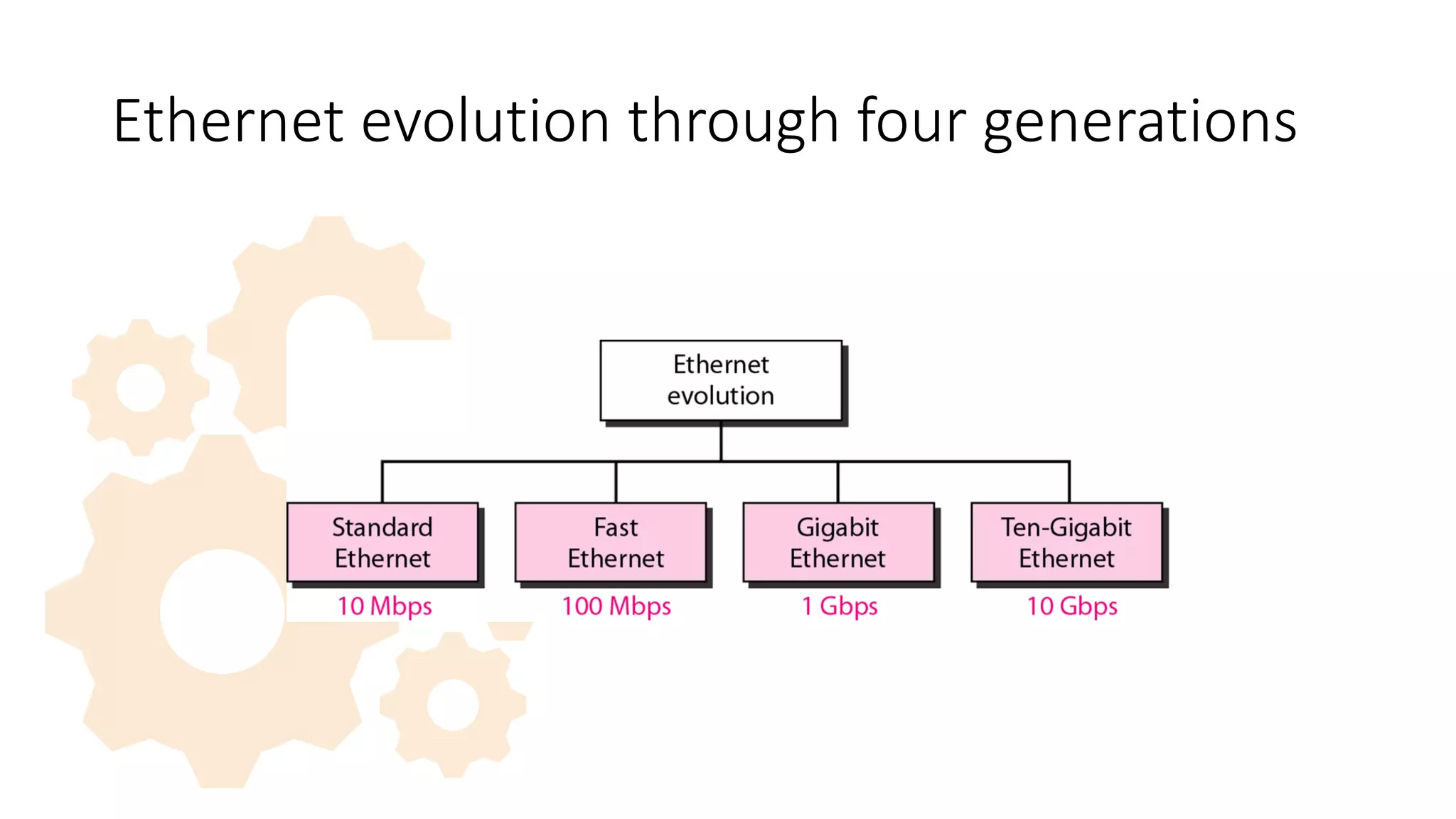 Ethernet evolution through four generations

Ethernet evolution

Standard Ethernet
10 Mbps

Fast Ethernet
100 Mbps

Gigabit Ethernet
1 Gbps

Ten-Gigabit Ethernet
10 Gbps